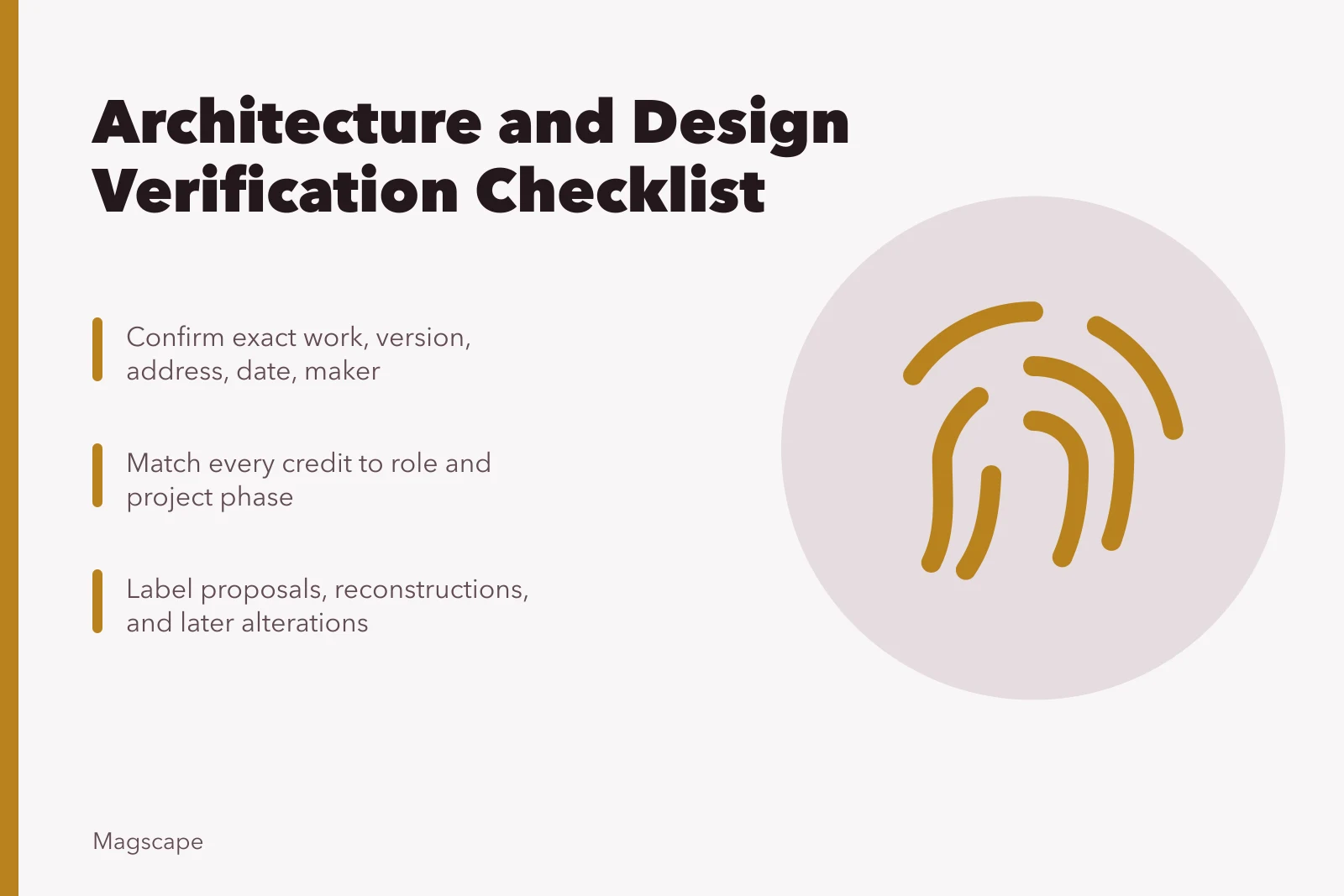 Architecture and Design Verification Checklist

Confirm exact work, version, address, date, maker

Match every credit to role and project phase

Label proposals, reconstructions, and later alterations

Magscape